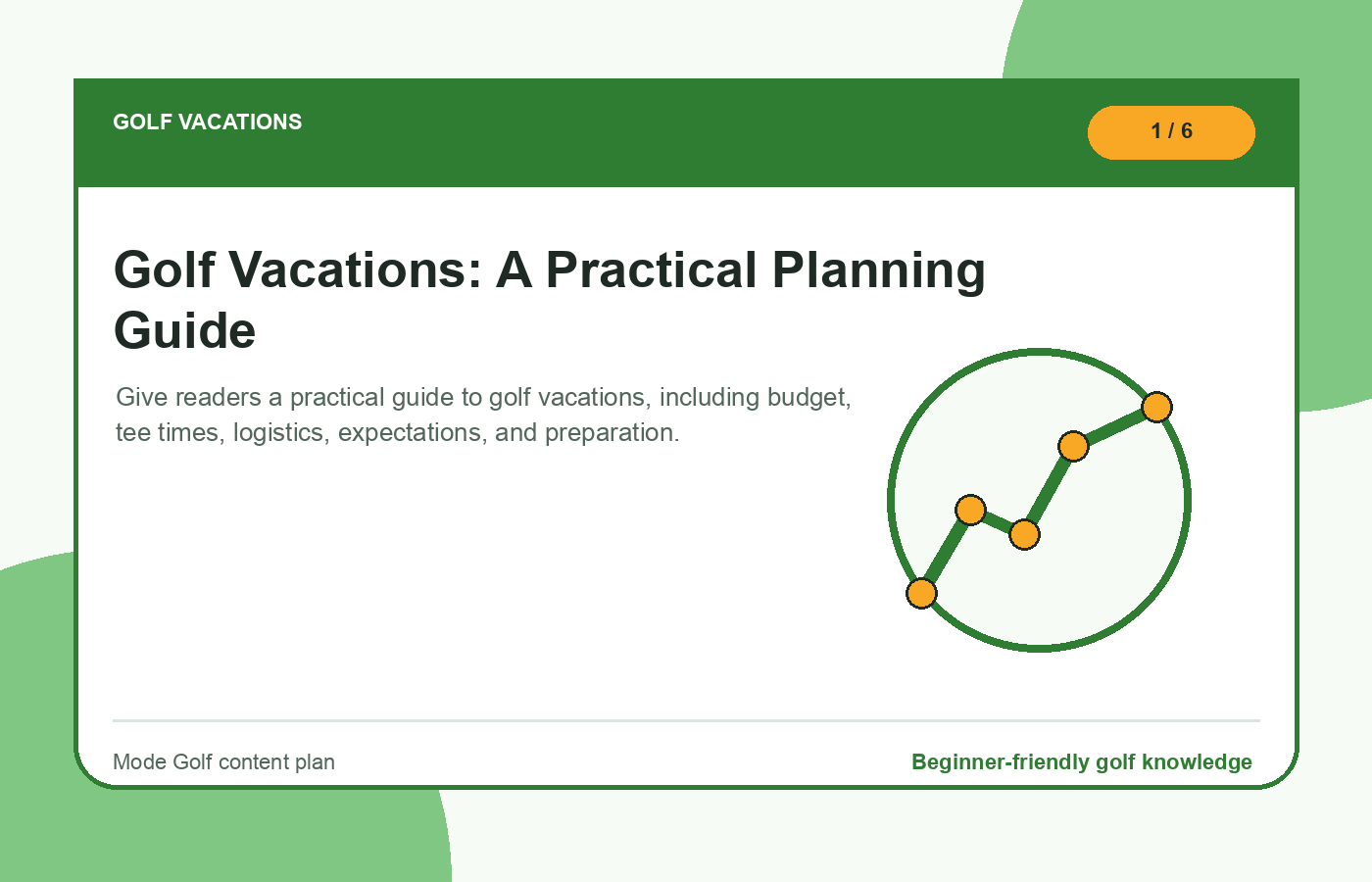 GOLF VACATIONS

1 / 6

Golf Vacations: A Practical Planning Guide

Give readers a practical guide to golf vacations, including budget, tee times, logistics, expectations, and preparation.

Mode Golf content plan

Beginner-friendly golf knowledge